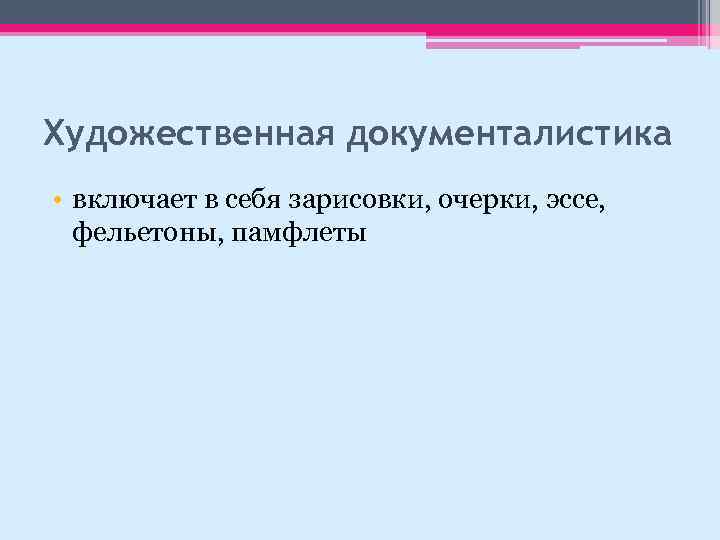 Художественная документалистика

• включает в себя зарисовки, очерки, эссе, фельетоны, памфлеты